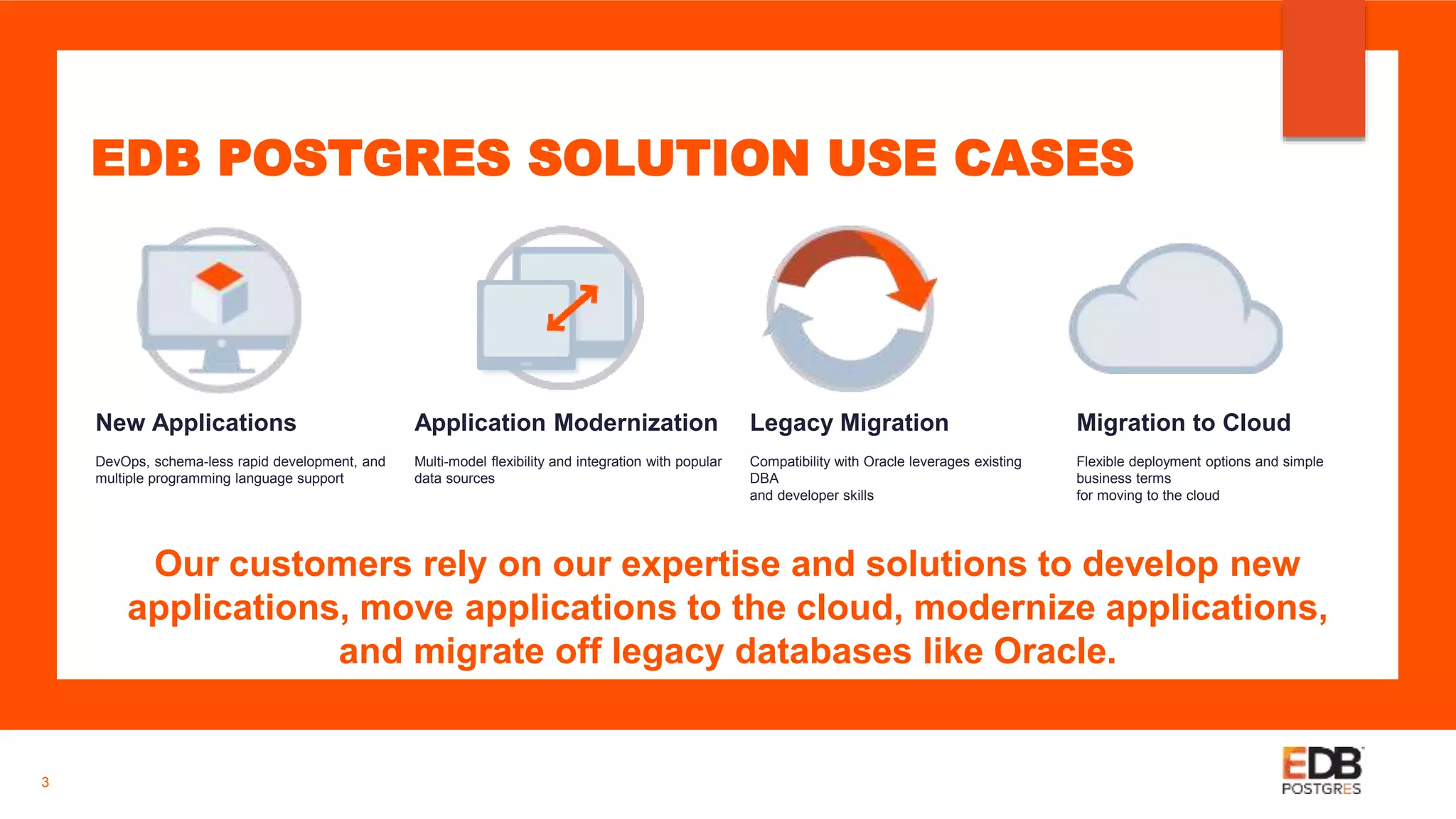 EDB POSTGRES SOLUTION USE CASES

New Applications

DevOps, schema-less rapid development, and multiple programming language support

Application Modernization

Multi-model flexibility and integration with popular data sources

Legacy Migration

Compatibility with Oracle leverages existing DBA
and developer skills

Migration to Cloud

Flexible deployment options and simple business terms
for moving to the cloud

Our customers rely on our expertise and solutions to develop new applications, move applications to the cloud, modernize applications, and migrate off legacy databases like Oracle.

3

EDB POSTGRES